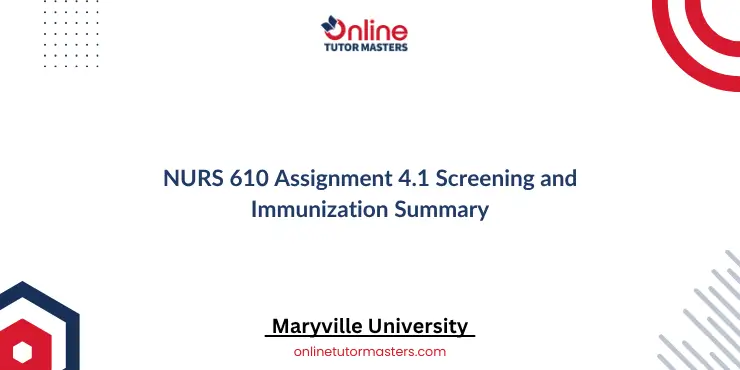 Online
TUTOR MASTERS

NURS 610 Assignment 4.1 Screening and Immunization Summary

Maryville University

onlinetutormasters.com